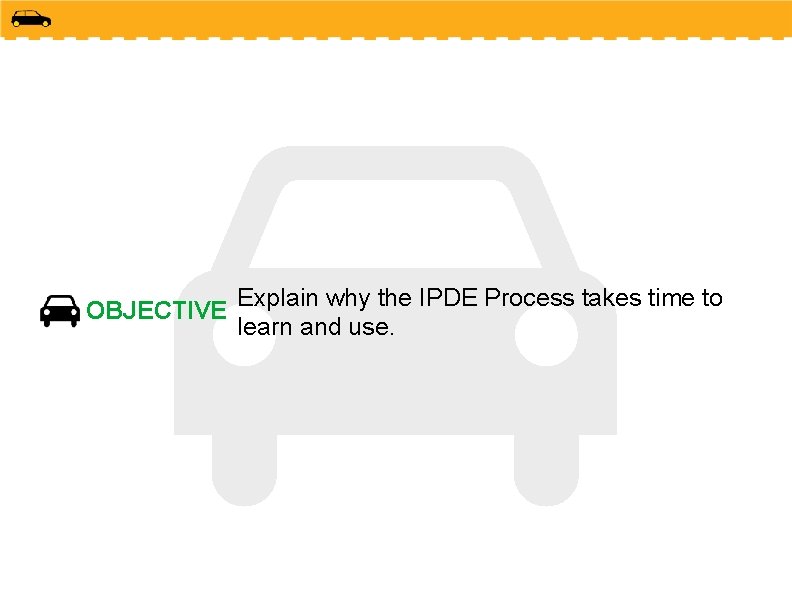 OBJECTIVE Explain why the IPDE Process takes time to learn and use.